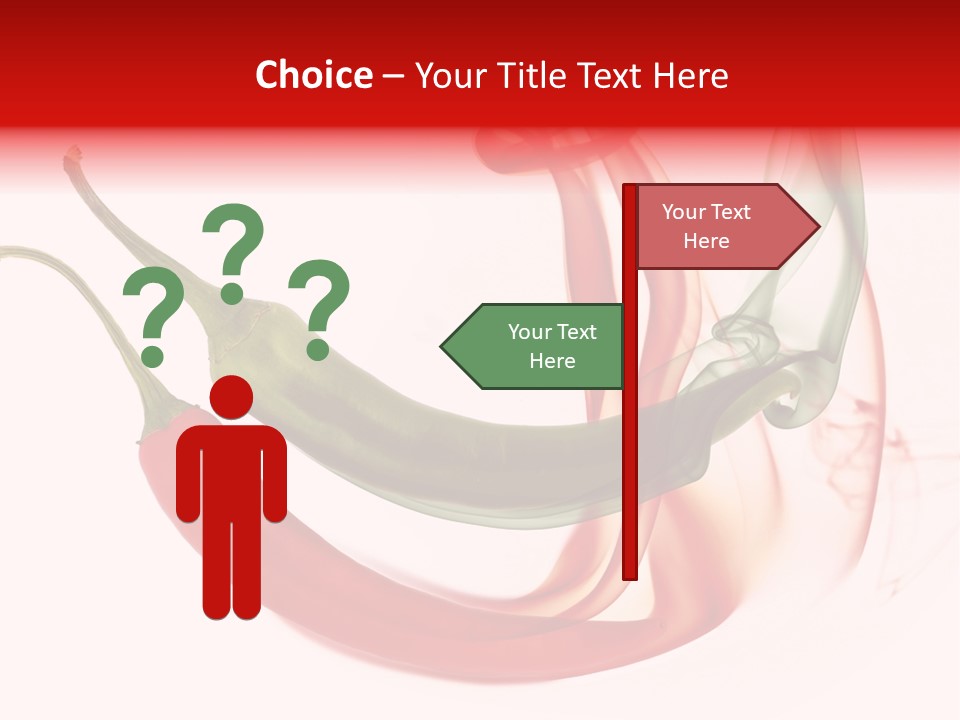 Choice – Your Title Text Here

? ? ?

Your Text Here

Your Text Here